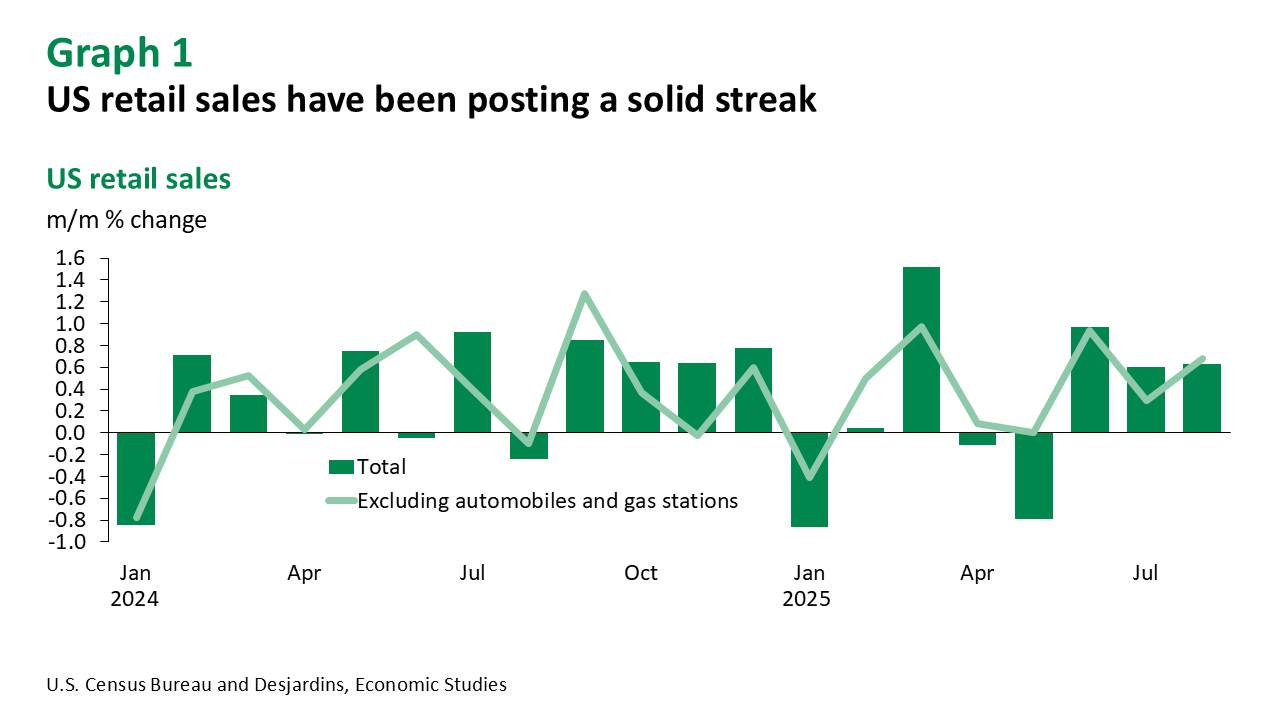 Graph 1
US retail sales have been posting a solid streak

US retail sales
m/m % change

1.6
1.4
1.2
1.0
0.8
0.6
0.4
0.2
0.0
-0.2
-0.4
-0.6
-0.8
-1.0

Total
Excluding automobiles and gas stations

Jan 2024
Apr
Jul
Oct
Jan 2025
Apr
Jul

U.S. Census Bureau and Desjardins, Economic Studies